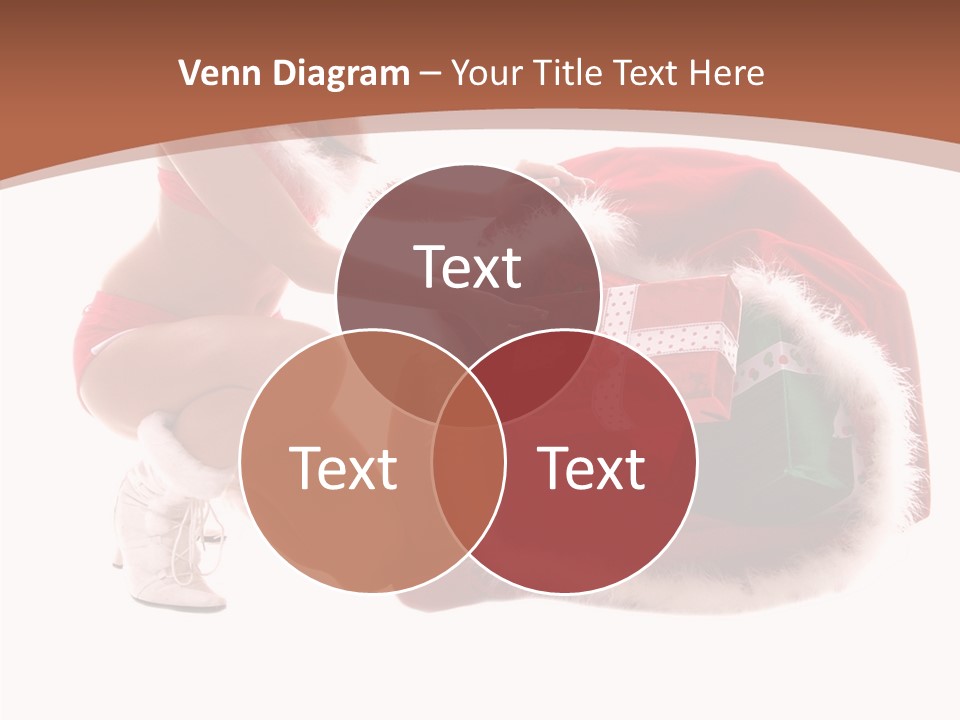 Venn Diagram – Your Title Text Here

Text

Text

Text